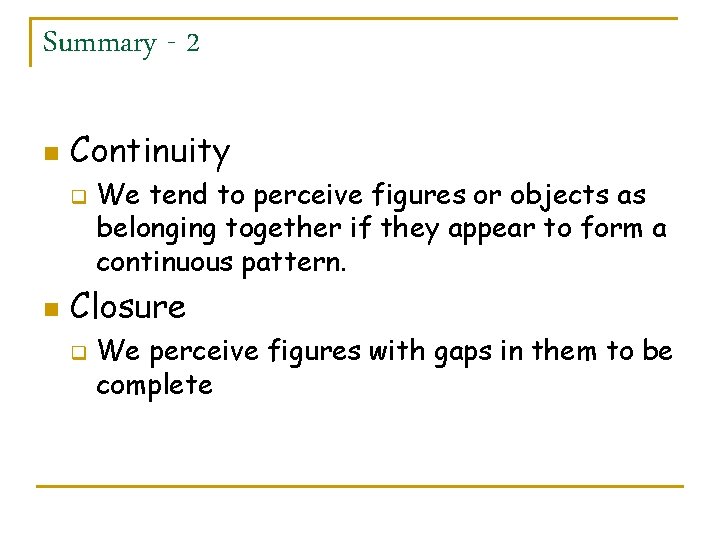 Summary - 2

- Continuity
  - We tend to perceive figures or objects as belonging together if they appear to form a continuous pattern.
- Closure
  - We perceive figures with gaps in them to be complete